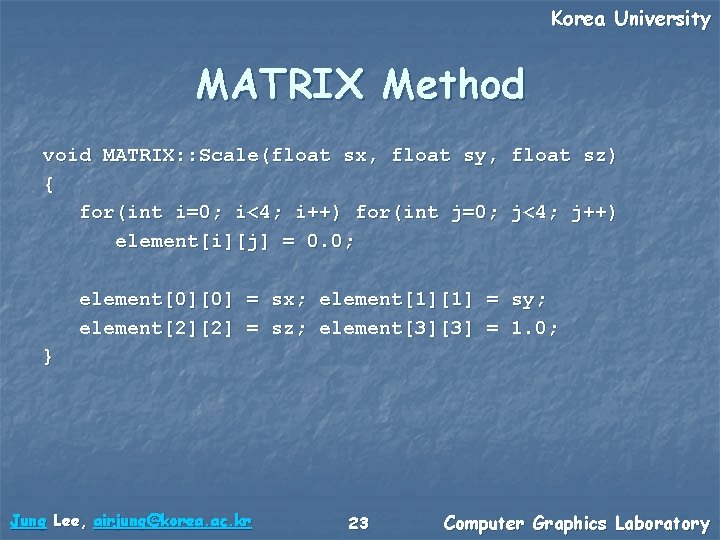 Korea University

MATRIX Method

void MATRIX::Scale(float sx, float sy, float sz)
{
for(int i=0; i<4; i++) for(int j=0; j<4; j++)
element[i][j] = 0.0;

element[0][0] = sx; element[1][1] = sy;
element[2][2] = sz; element[3][3] = 1.0;
}

Jung Lee, airjung@korea.ac.kr 23 Computer Graphics Laboratory